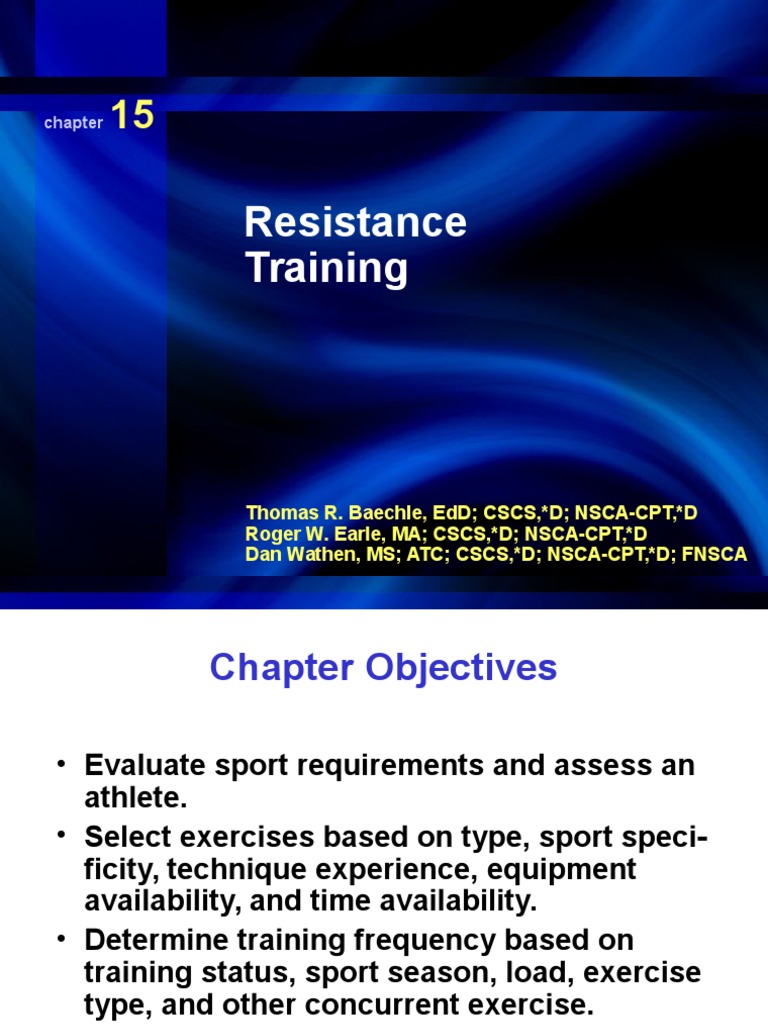 chapter 15

Resistance Training

Thomas R. Baechle, EdD; CSCS,*D; NSCA-CPT,*D
Roger W. Earle, MA; CSCS,*D; NSCA-CPT,*D
Dan Wathen, MS; ATC; CSCS,*D; NSCA-CPT,*D; FNSCA

Chapter Objectives

• Evaluate sport requirements and assess an athlete.
• Select exercises based on type, sport specificity, technique experience, equipment availability, and time availability.
• Determine training frequency based on training status, sport season, load, exercise type, and other concurrent exercise.